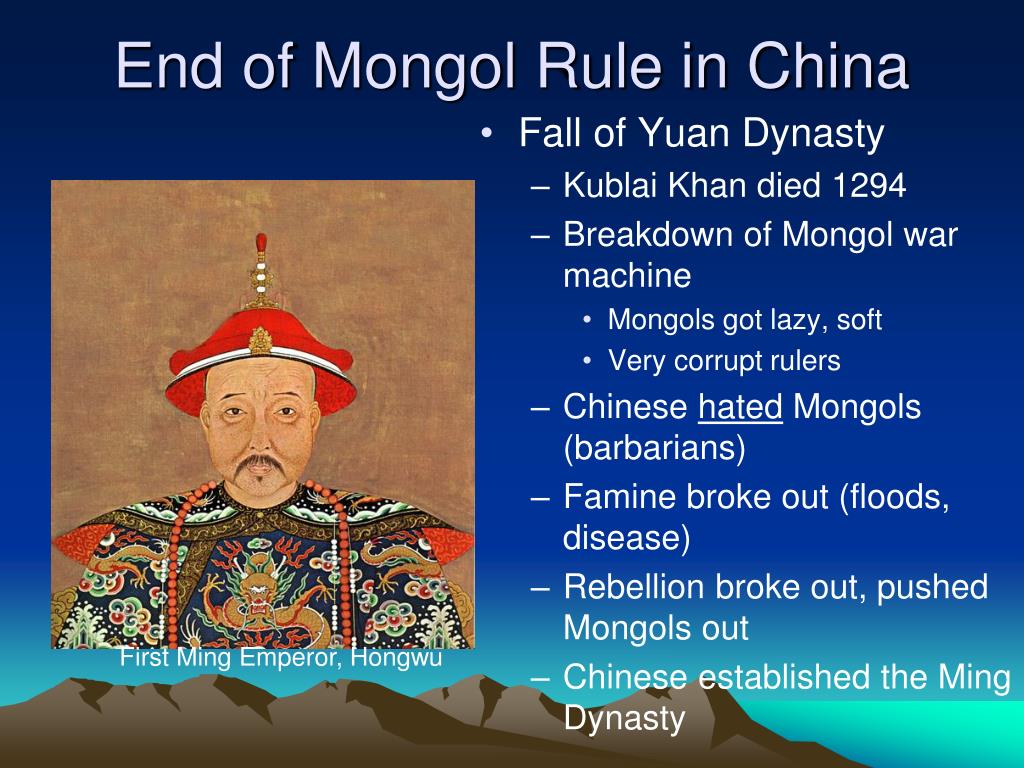 End of Mongol Rule in China

• Fall of Yuan Dynasty
– Kublai Khan died 1294
– Breakdown of Mongol war machine
• Mongols got lazy, soft
• Very corrupt rulers
– Chinese hated Mongols (barbarians)
– Famine broke out (floods, disease)
– Rebellion broke out, pushed Mongols out
– Chinese established the Ming Dynasty

First Ming Emperor, Hongwu